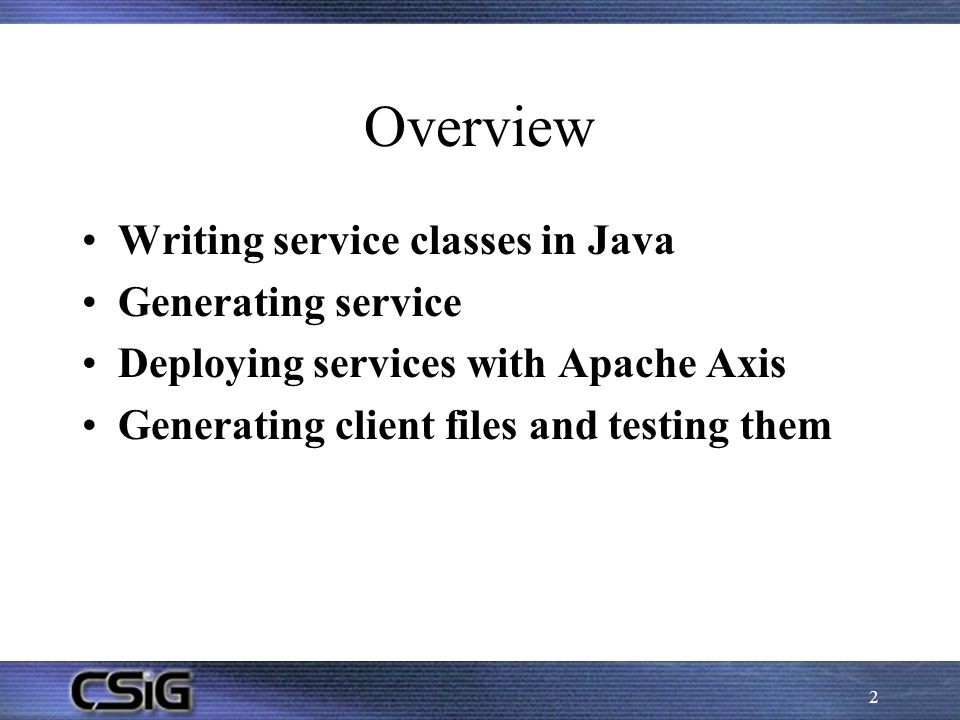 Overview

• Writing service classes in Java
• Generating service
• Deploying services with Apache Axis
• Generating client files and testing them

CSiG

2